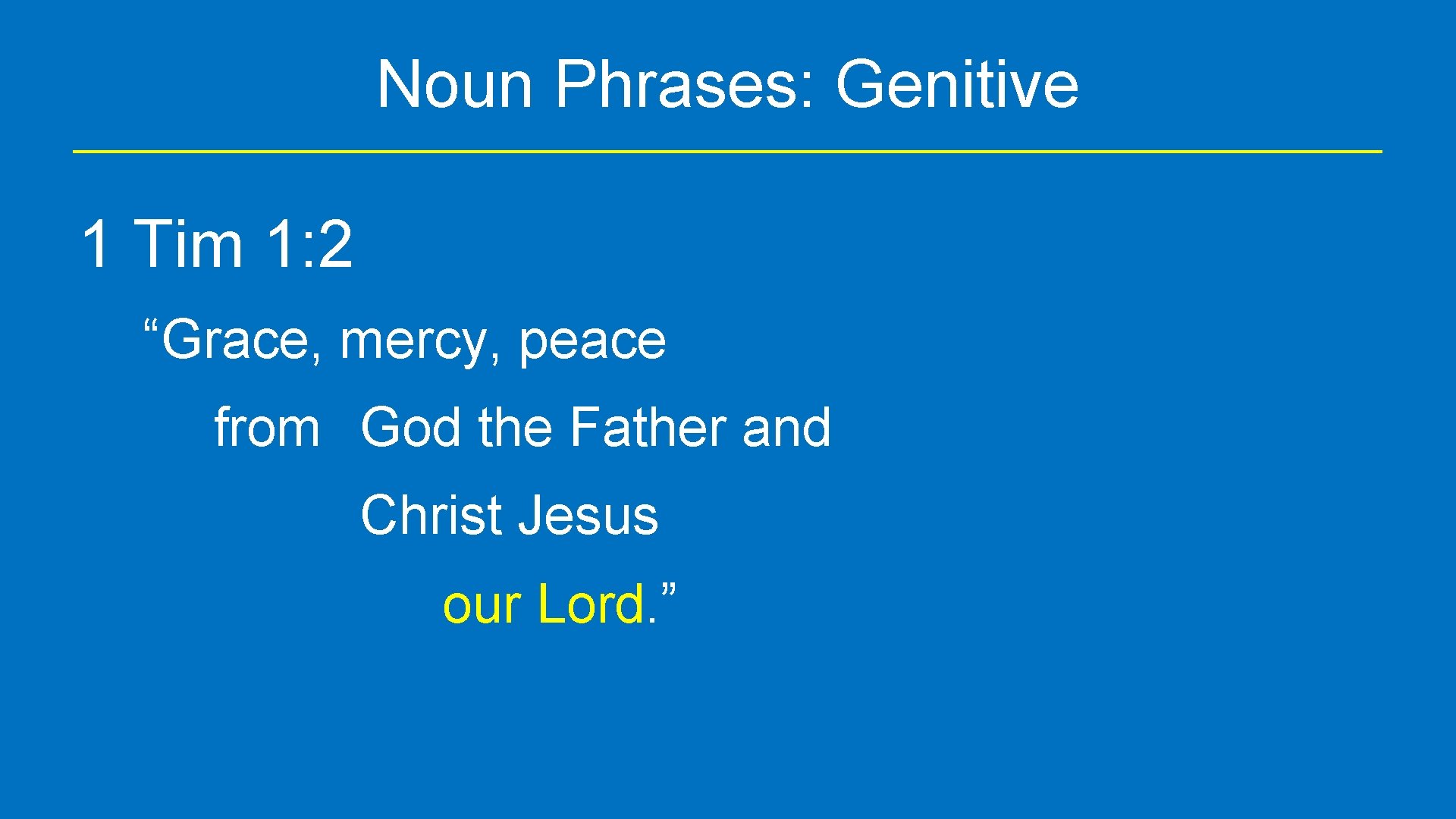 Noun Phrases: Genitive

1 Tim 1:2

“Grace, mercy, peace

from God the Father and

Christ Jesus

our Lord.”